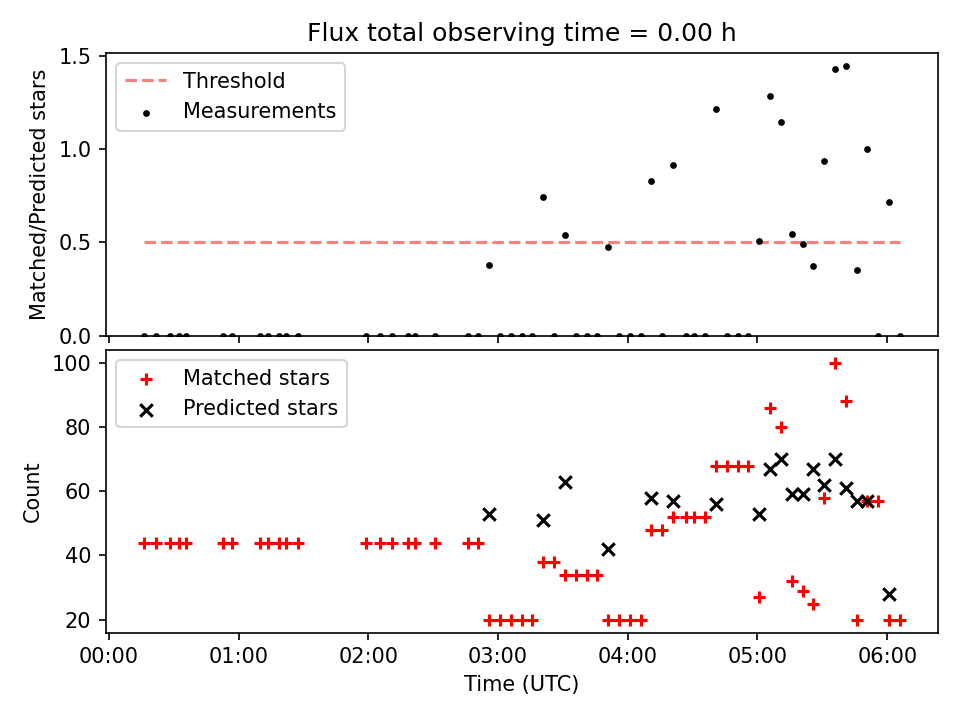 Flux total observing time = 0.00 h

Threshold
Measurements

Matched/Predicted stars

1.5
1.0
0.5
0.0

Matched stars
Predicted stars

Count

100
80
60
40
20

00:00 01:00 02:00 03:00 04:00 05:00 06:00

Time (UTC)